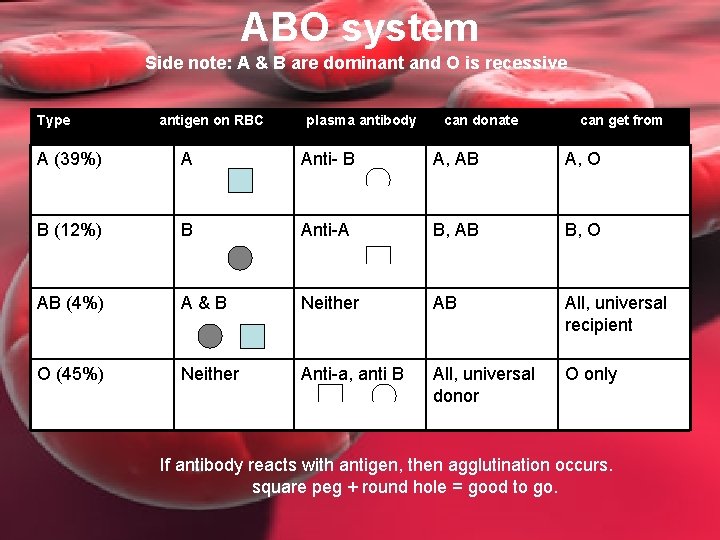 ABO system

Side note: A & B are dominant and O is recessive

| Type | antigen on RBC | plasma antibody | can donate | can get from |
|---|---|---|---|---|
| A (39%) | A | Anti- B | A, AB | A, O |
| B (12%) | B | Anti-A | B, AB | B, O |
| AB (4%) | A & B | Neither | AB | All, universal recipient |
| O (45%) | Neither | Anti-a, anti B | All, universal donor | O only |

If antibody reacts with antigen, then agglutination occurs.
square peg + round hole = good to go.